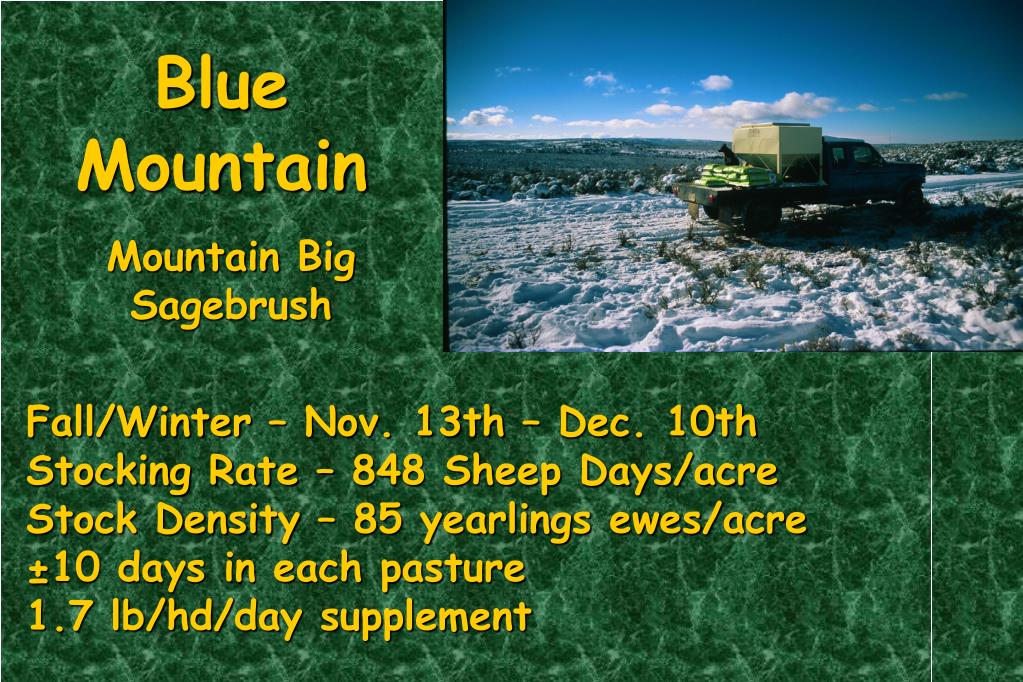 Blue Mountain

Mountain Big Sagebrush

Fall/Winter – Nov. 13th – Dec. 10th
Stocking Rate – 848 Sheep Days/acre
Stock Density – 85 yearlings ewes/acre
±10 days in each pasture
1.7 lb/hd/day supplement